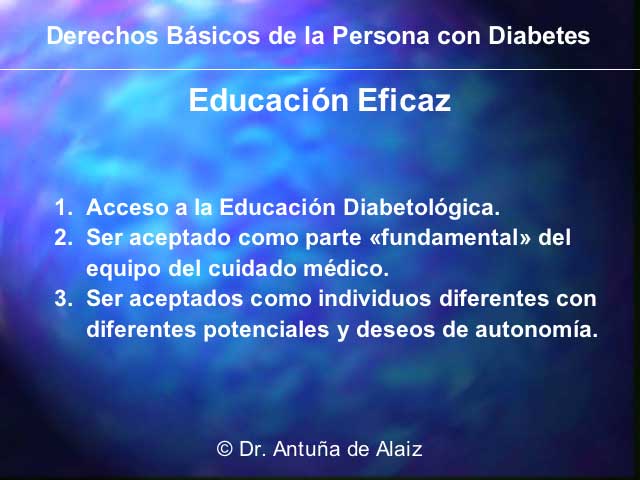 Derechos Básicos de la Persona con Diabetes

Educación Eficaz

1. Acceso a la Educación Diabetológica.
2. Ser aceptado como parte «fundamental» del equipo del cuidado médico.
3. Ser aceptados como individuos diferentes con diferentes potenciales y deseos de autonomía.

© Dr. Antuña de Alaiz